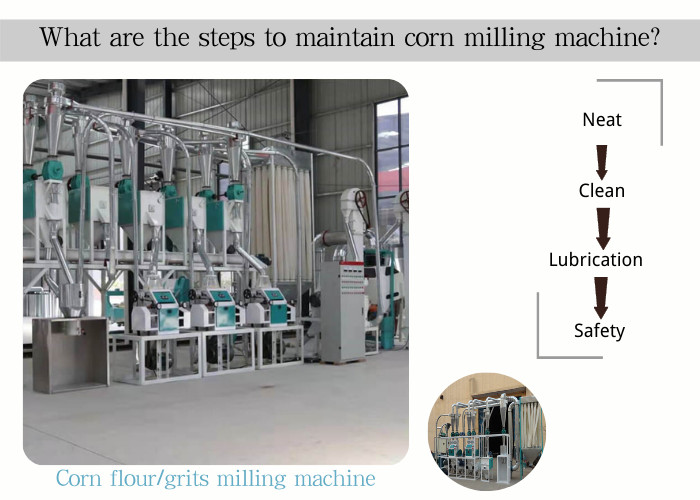 What are the steps to maintain corn milling machine?

Neat

Clean

Lubrication

Safety

Corn flour/grits milling machine